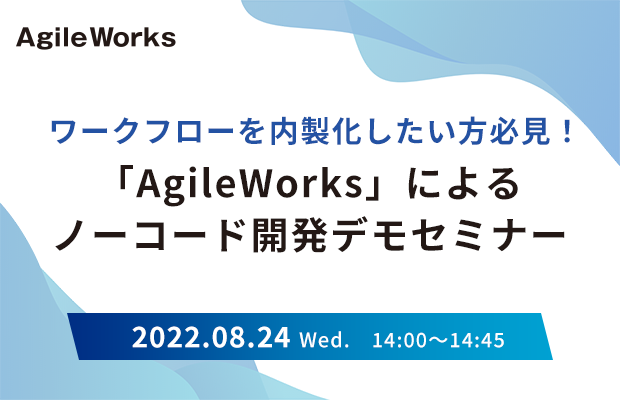 AgileWorks

ワークフローを内製化したい方必見！
「AgileWorks」による
ノーコード開発デモセミナー

2022.08.24 Wed. 14:00～14:45